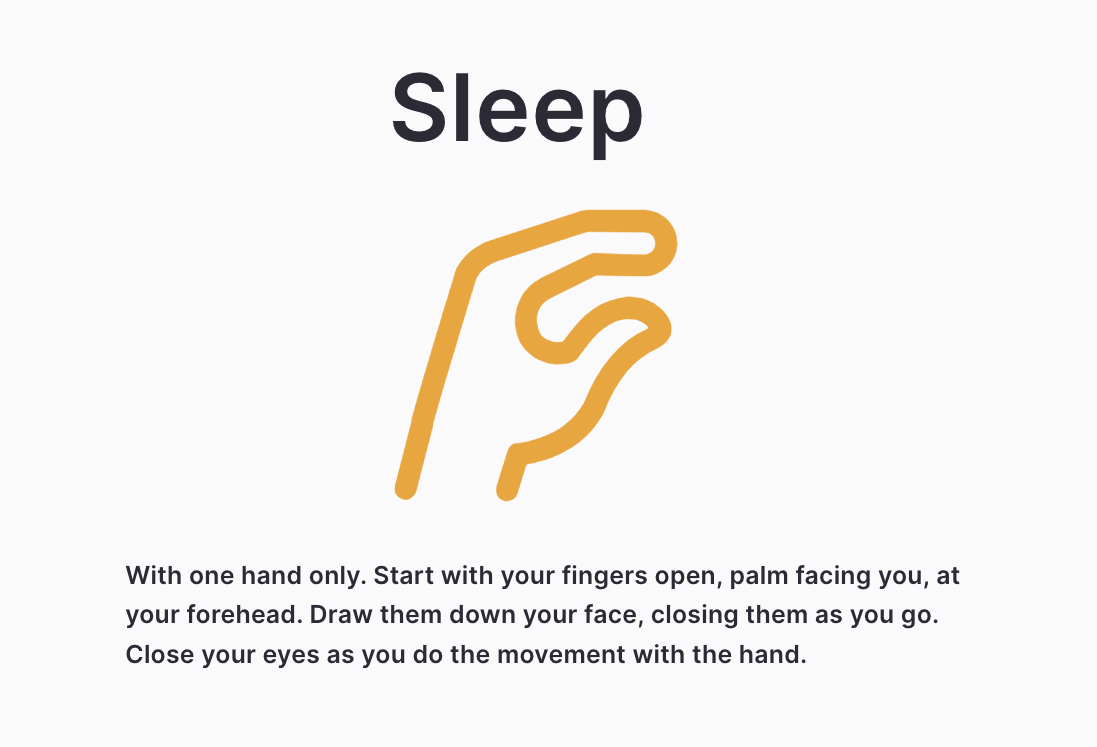 Sleep

With one hand only. Start with your fingers open, palm facing you, at your forehead. Draw them down your face, closing them as you go. Close your eyes as you do the movement with the hand.